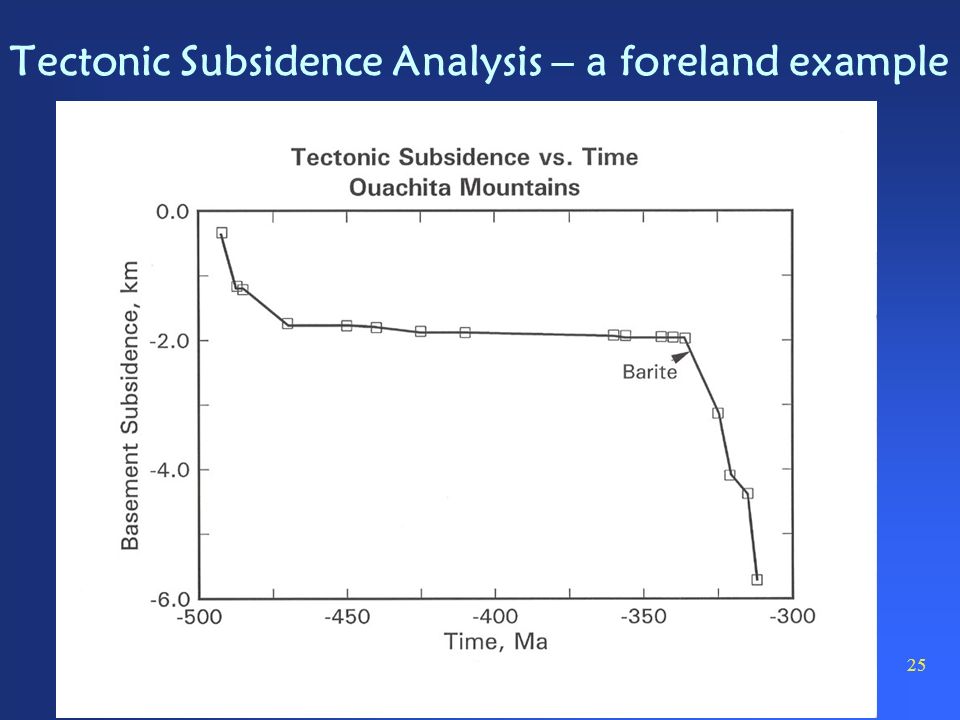 Tectonic Subsidence Analysis – a foreland example

Tectonic Subsidence vs. Time
Ouachita Mountains

Basement Subsidence, km

0.0

-2.0

-4.0

-6.0

Barite

-500

-450

-400

-350

-300

Time, Ma

25